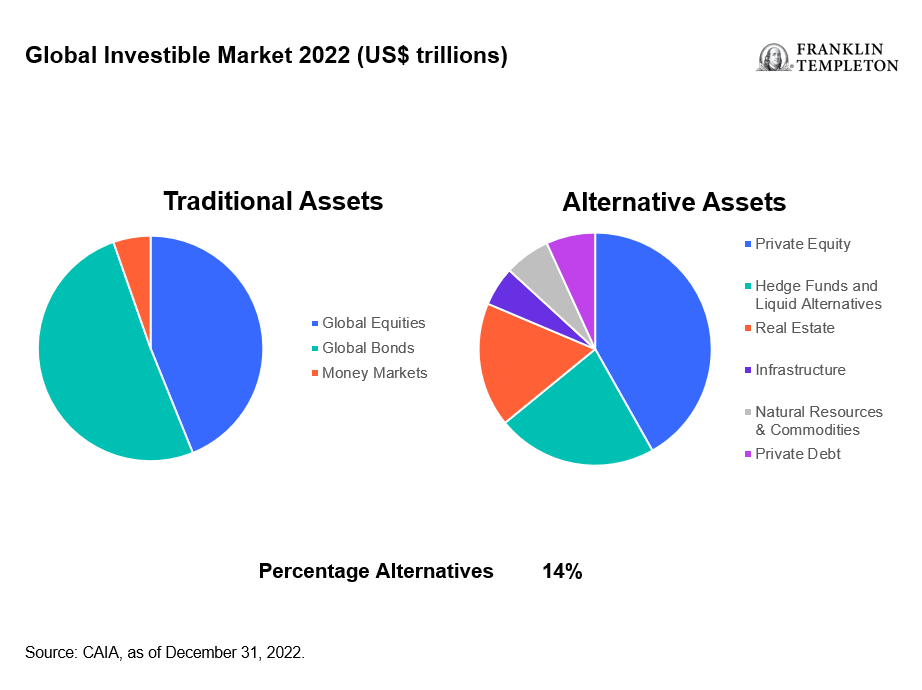 Global Investible Market 2022 (US$ trillions)

FRANKLIN TEMPLETON

Traditional Assets

Global Equities
Global Bonds
Money Markets

Alternative Assets

Private Equity
Hedge Funds and Liquid Alternatives
Real Estate
Infrastructure
Natural Resources & Commodities
Private Debt

Percentage Alternatives 14%

Source: CAIA, as of December 31, 2022.